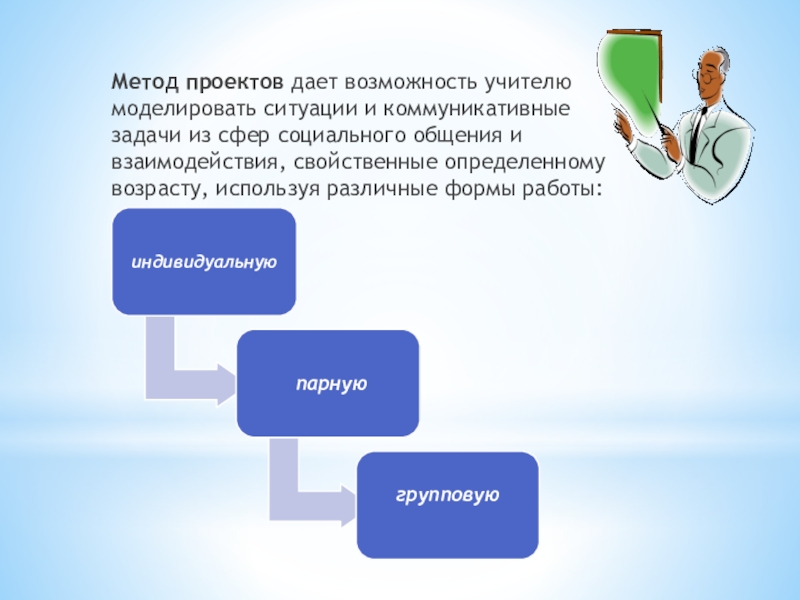 Метод проектов дает возможность учителю моделировать ситуации и коммуникативные задачи из сфер социального общения и взаимодействия, свойственные определенному возрасту, используя различные формы работы:

индивидуальную

парную

групповую